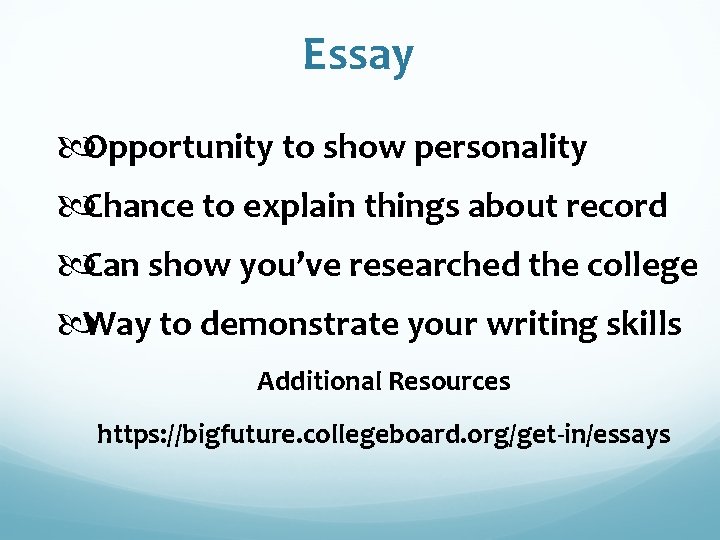 Essay

Opportunity to show personality

Chance to explain things about record

Can show you've researched the college

Way to demonstrate your writing skills

Additional Resources

https://bigfuture.collegeboard.org/get-in/essays